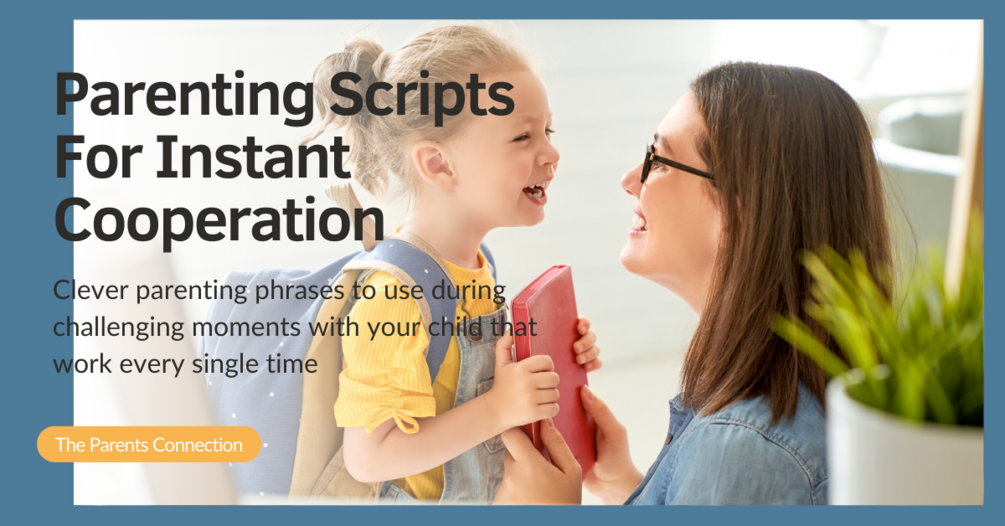 Parenting Scripts For Instant Cooperation

Clever parenting phrases to use during challenging moments with your child that work every single time

The Parents Connection